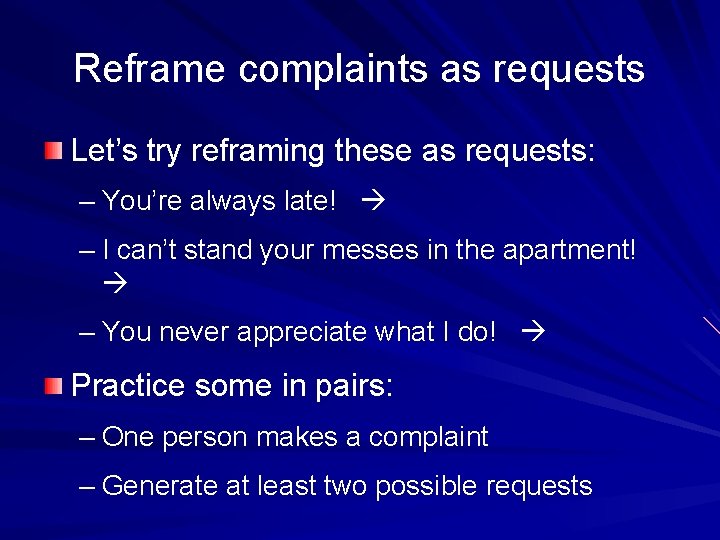 Reframe complaints as requests

Let’s try reframing these as requests:

– You’re always late! →

– I can’t stand your messes in the apartment! →

– You never appreciate what I do! →

Practice some in pairs:

– One person makes a complaint

– Generate at least two possible requests